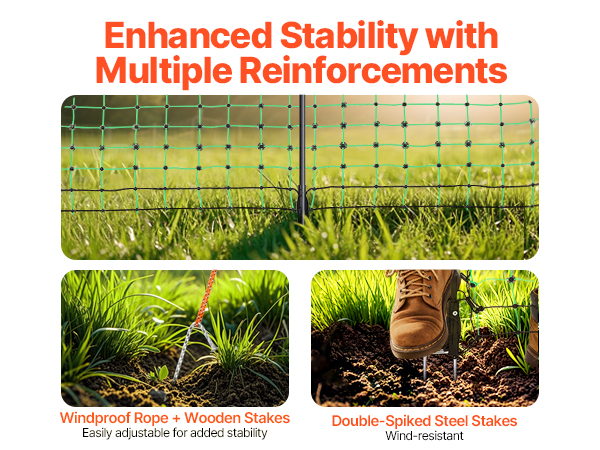 Enhanced Stability with Multiple Reinforcements

Windproof Rope + Wooden Stakes
Easily adjustable for added stability

Double-Spiked Steel Stakes
Wind-resistant